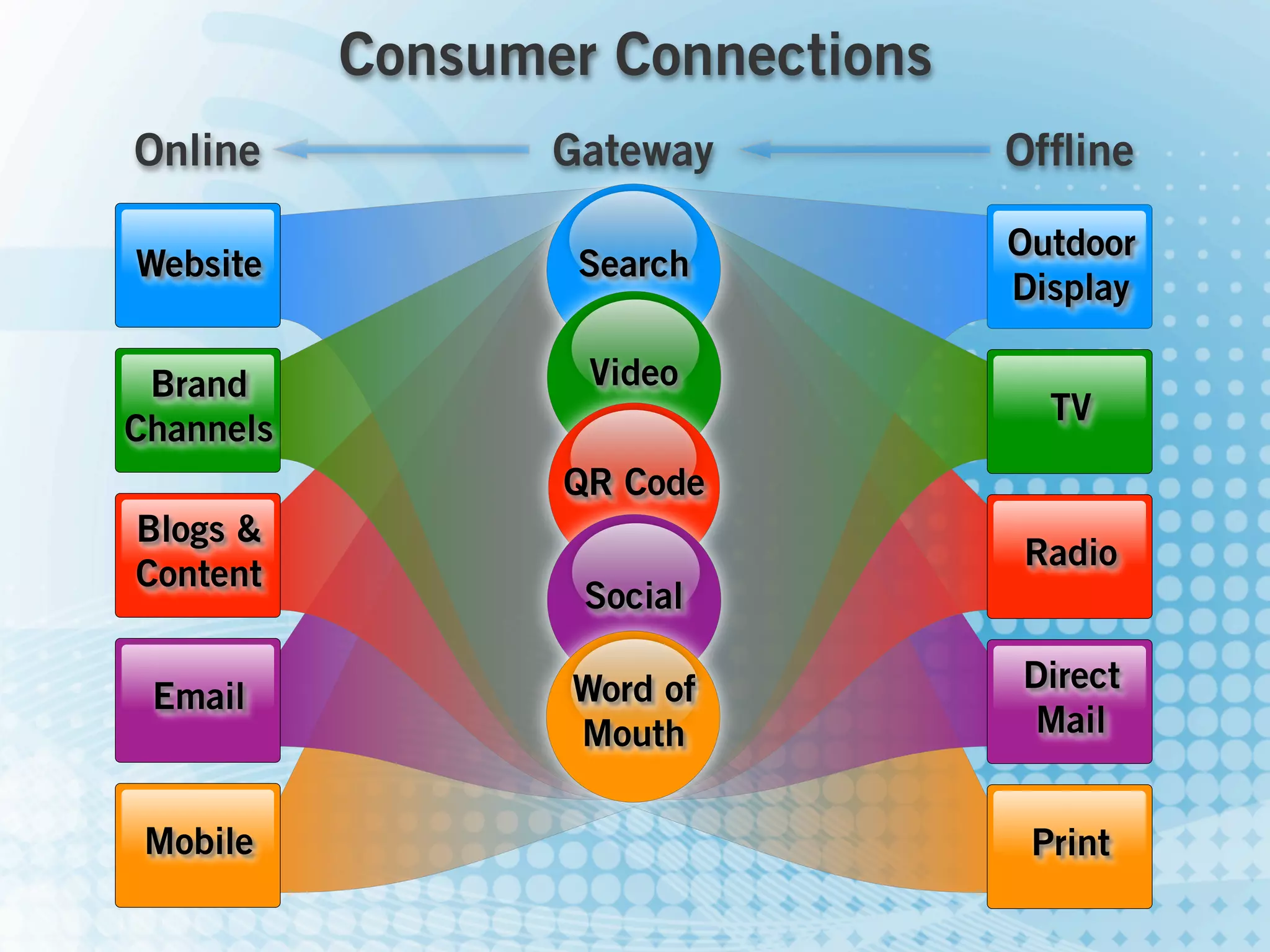 Consumer Connections

Online

Gateway

Offline

Website

Brand Channels

Blogs & Content

Email

Mobile

Search

Video

QR Code

Social

Word of Mouth

Outdoor Display

TV

Radio

Direct Mail

Print